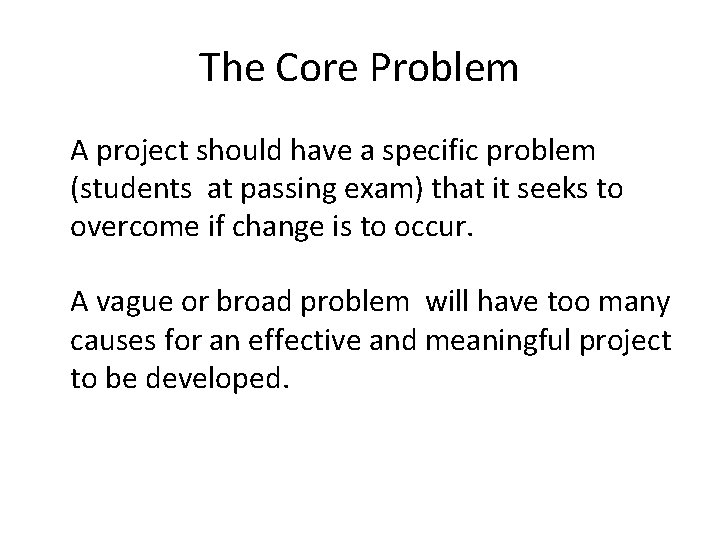 The Core Problem

A project should have a specific problem (students  at passing exam) that it seeks to overcome if change is to occur.

A vague or broad problem  will have too many causes for an effective and meaningful project to be developed.